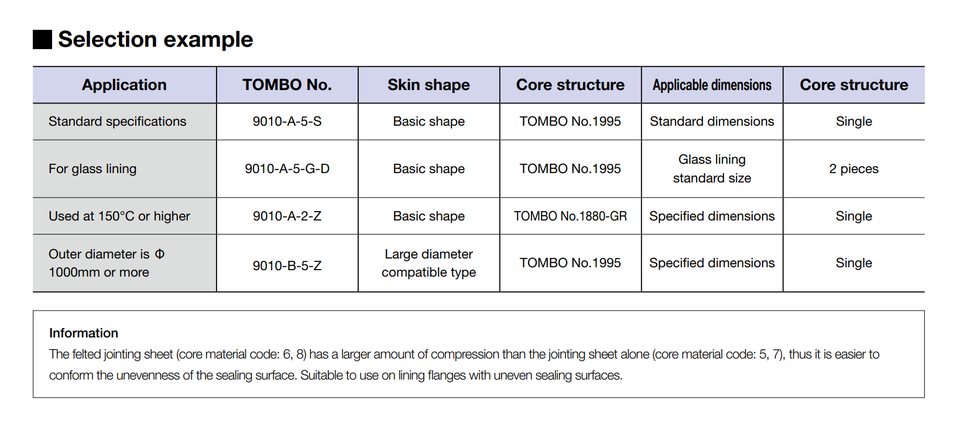 ■ Selection example

| Application | TOMBO No. | Skin shape | Core structure | Applicable dimensions | Core structure |
|---|---|---|---|---|---|
| Standard specifications | 9010-A-5-S | Basic shape | TOMBO No.1995 | Standard dimensions | Single |
| For glass lining | 9010-A-5-G-D | Basic shape | TOMBO No.1995 | Glass lining standard size | 2 pieces |
| Used at 150°C or higher | 9010-A-2-Z | Basic shape | TOMBO No.1880-GR | Specified dimensions | Single |
| Outer diameter is Φ 1000mm or more | 9010-B-5-Z | Large diameter compatible type | TOMBO No.1995 | Specified dimensions | Single |

Information
The felted jointing sheet (core material code: 6, 8) has a larger amount of compression than the jointing sheet alone (core material code: 5, 7), thus it is easier to conform the unevenness of the sealing surface. Suitable to use on lining flanges with uneven sealing surfaces.